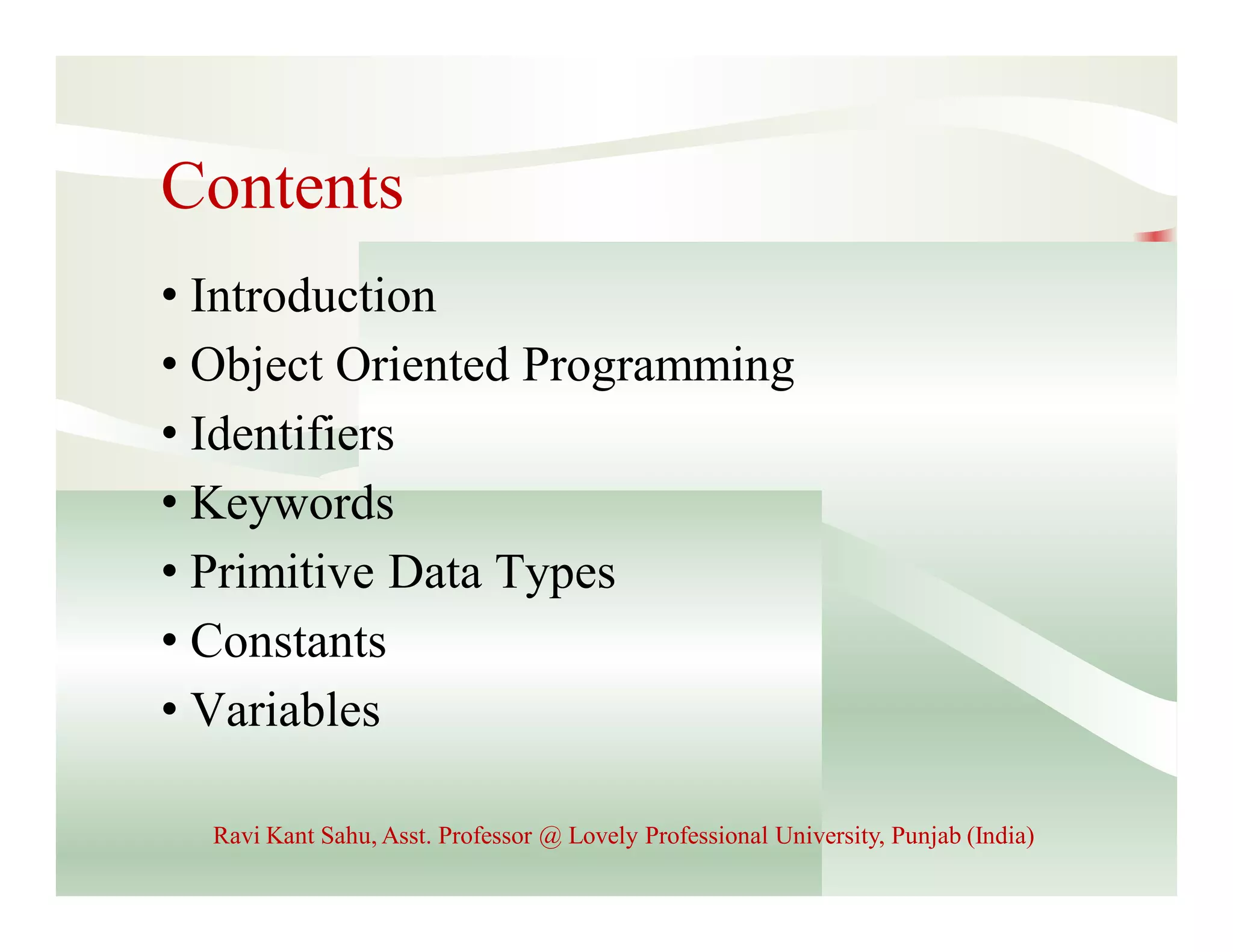 Contents

• Introduction
• Object Oriented Programming
• Identifiers
• Keywords
• Primitive Data Types
• Constants
• Variables

Ravi Kant Sahu, Asst. Professor @ Lovely Professional University, Punjab (India)